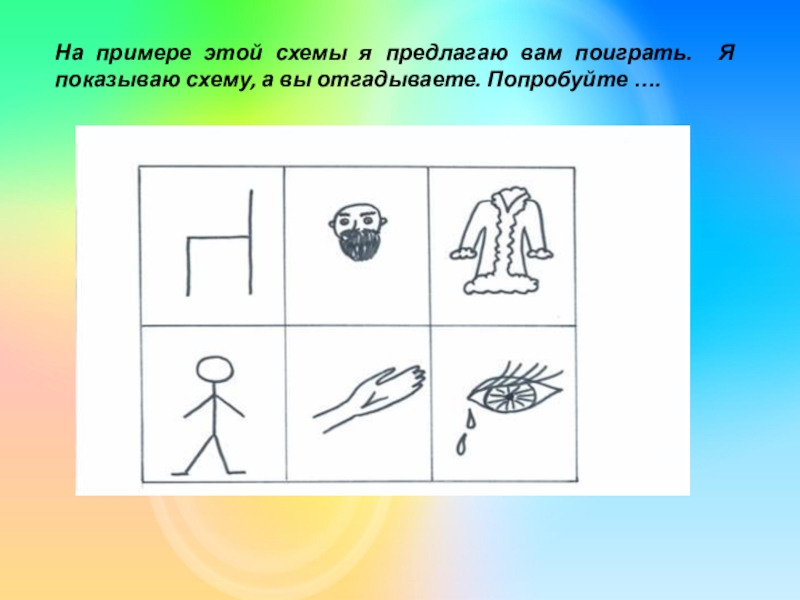 На примере этой схемы я предлагаю вам поиграть. Я показываю схему, а вы отгадываете. Попробуйте ….